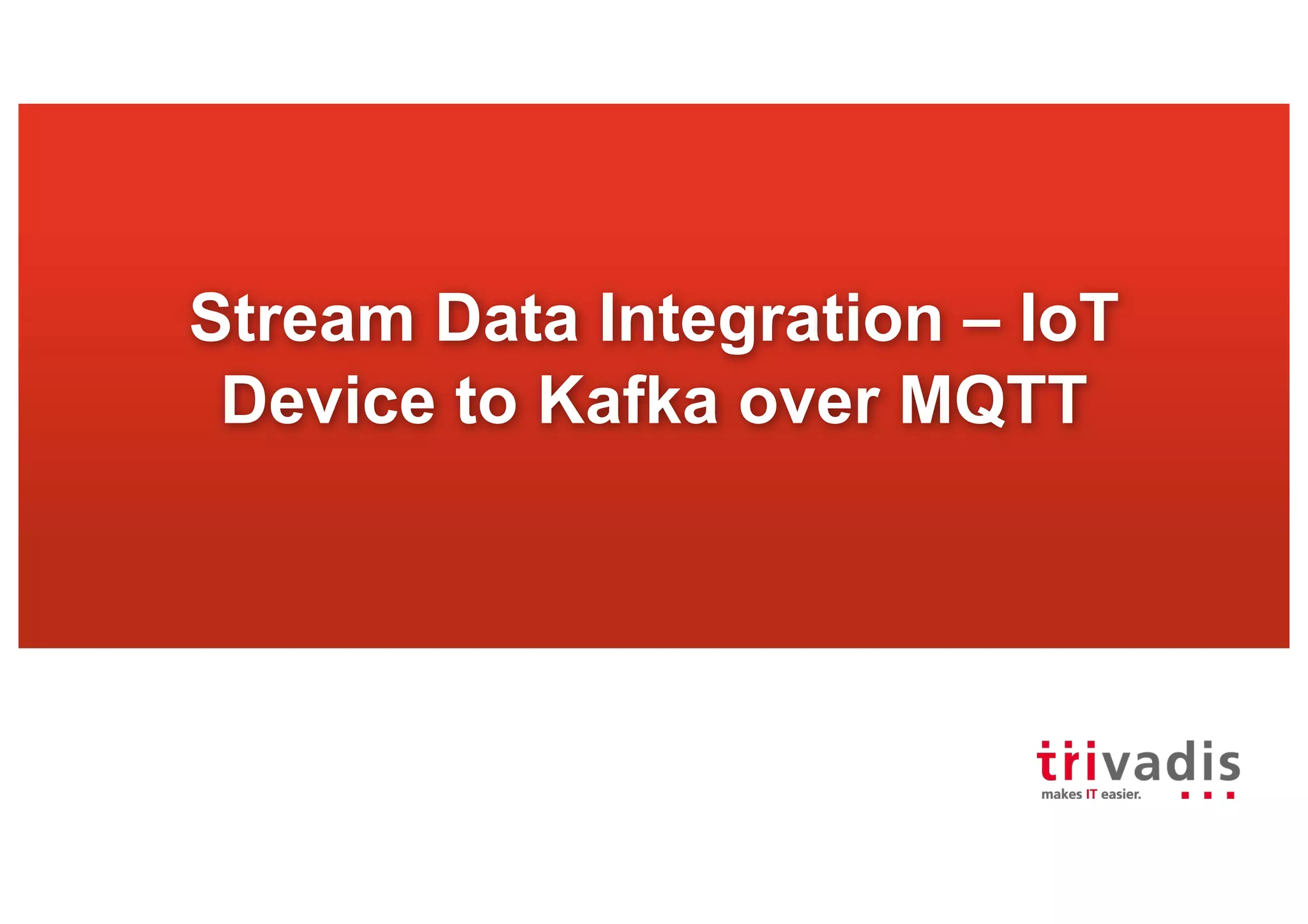 Stream Data Integration – IoT Device to Kafka over MQTT

trivadis
makes IT easier.